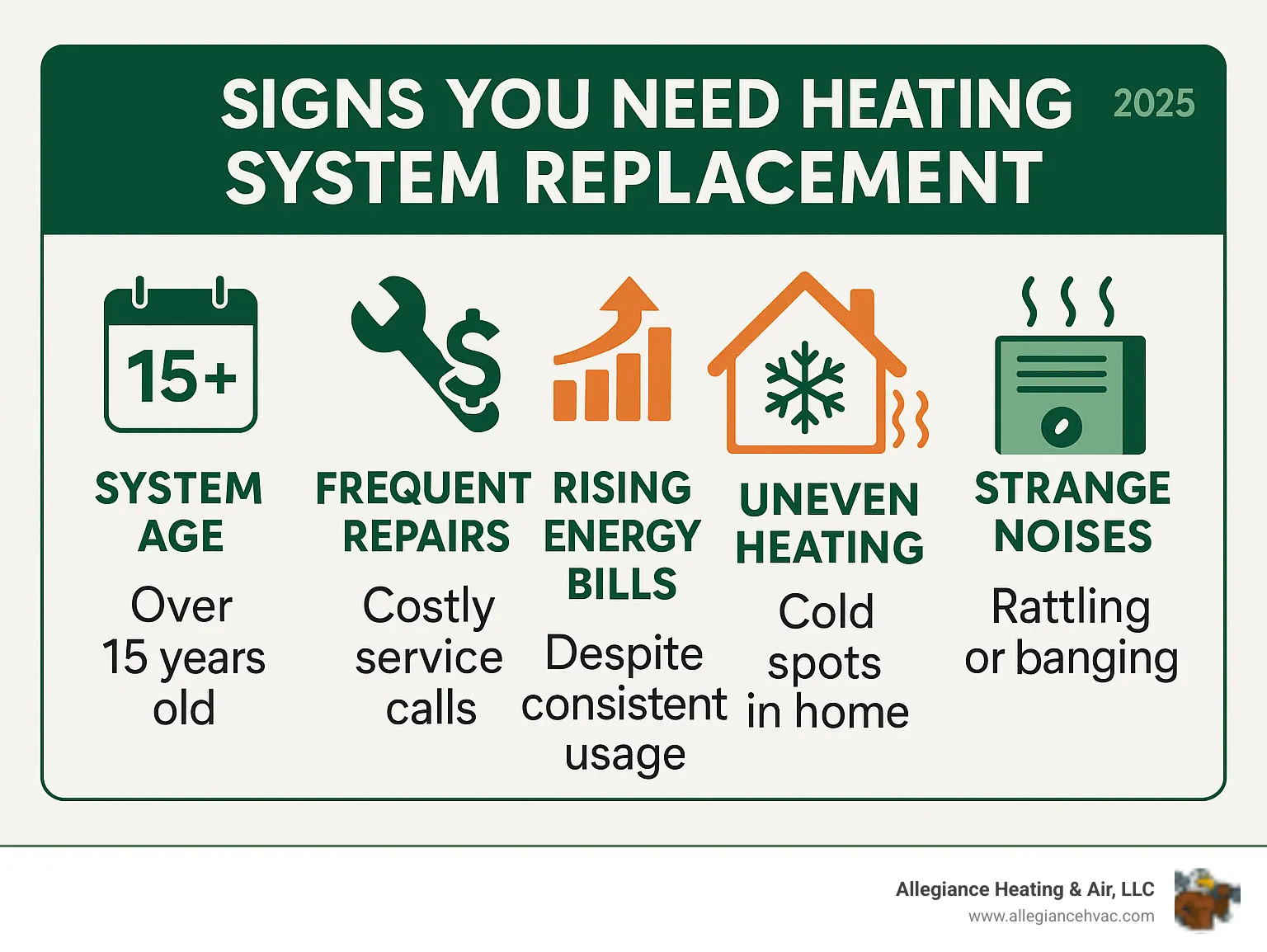 SIGNS YOU NEED HEATING SYSTEM REPLACEMENT

2025

15+

SYSTEM AGE

Over 15 years old

$

FREQUENT REPAIRS

Costly service calls

RISING ENERGY BILLS

Despite consistent usage

UNEVEN HEATING

Cold spots in home

STRANGE NOISES

Rattling or banging

Allegiance Heating & Air, LLC
www.allegiancehvac.com